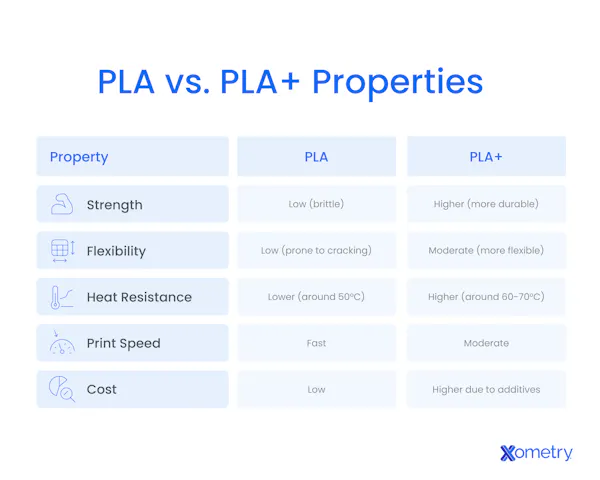 PLA vs. PLA+ Properties

| Property | PLA | PLA+ |
|---|---|---|
| Strength | Low (brittle) | Higher (more durable) |
| Flexibility | Low (prone to cracking) | Moderate (more flexible) |
| Heat Resistance | Lower (around 50ºC) | Higher (around 60-70ºC) |
| Print Speed | Fast | Moderate |
| Cost | Low | Higher due to additives |

Xometry